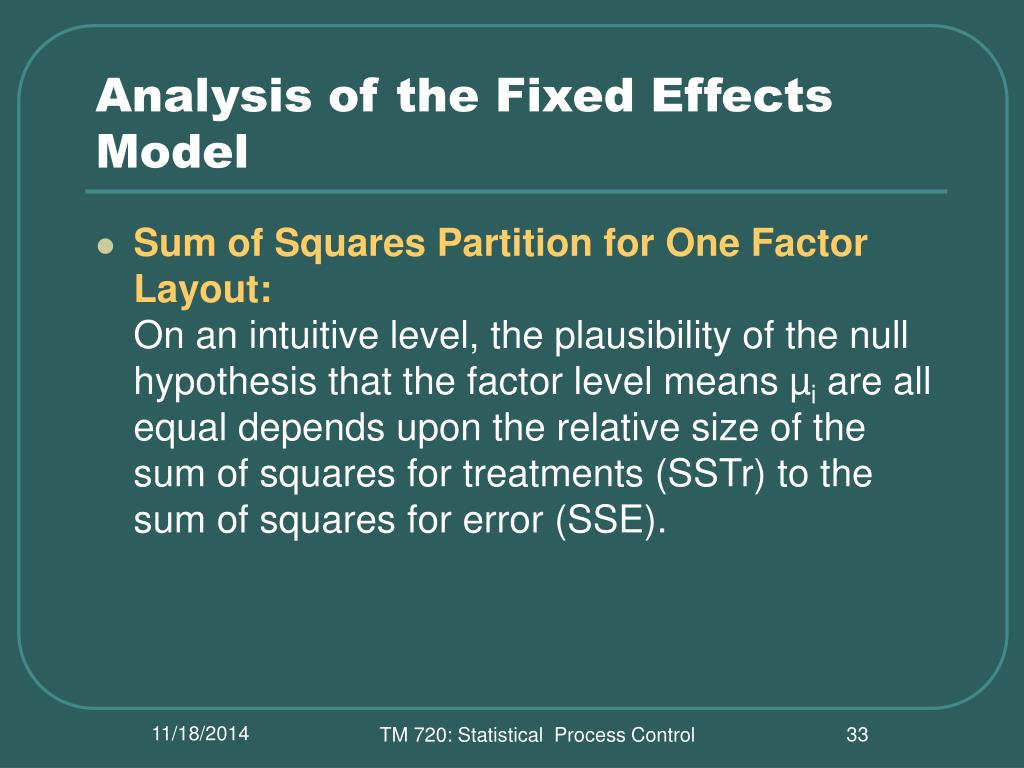 Analysis of the Fixed Effects Model

Sum of Squares Partition for One Factor Layout:
On an intuitive level, the plausibility of the null hypothesis that the factor level means $\mu_i$ are all equal depends upon the relative size of the sum of squares for treatments (SSTr) to the sum of squares for error (SSE).

11/18/2014

TM 720: Statistical Process Control

33